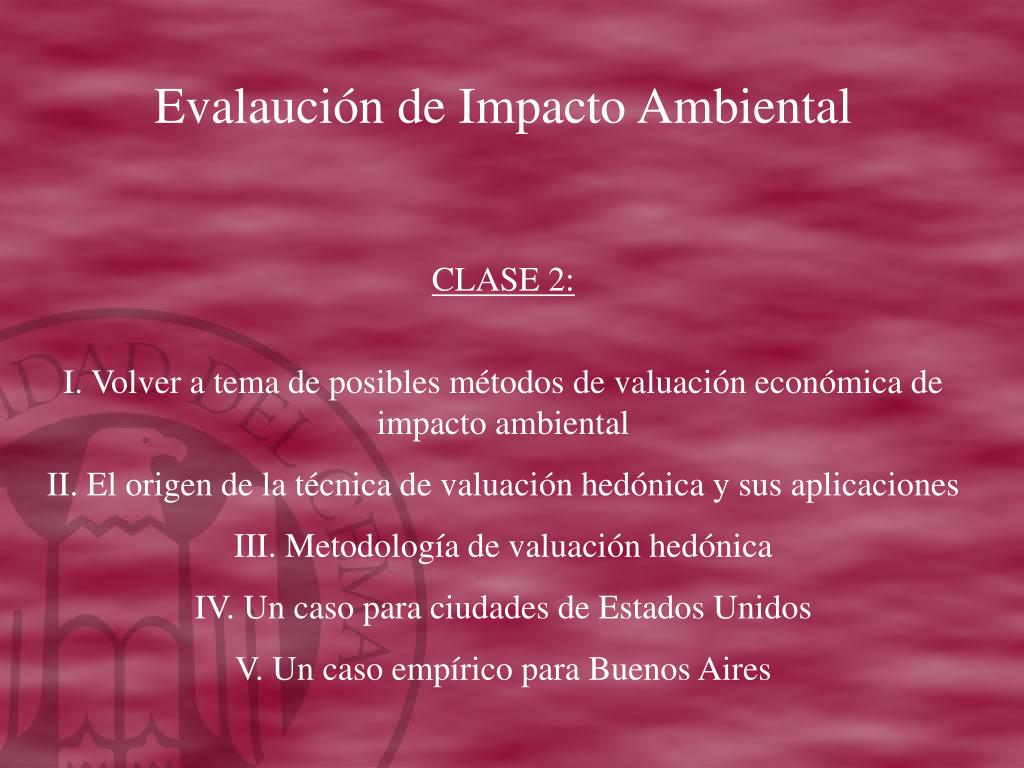 Evalaución de Impacto Ambiental

CLASE 2:

I. Volver a tema de posibles métodos de valuación económica de impacto ambiental

II. El origen de la técnica de valuación hedónica y sus aplicaciones

III. Metodología de valuación hedónica

IV. Un caso para ciudades de Estados Unidos

V. Un caso empírico para Buenos Aires